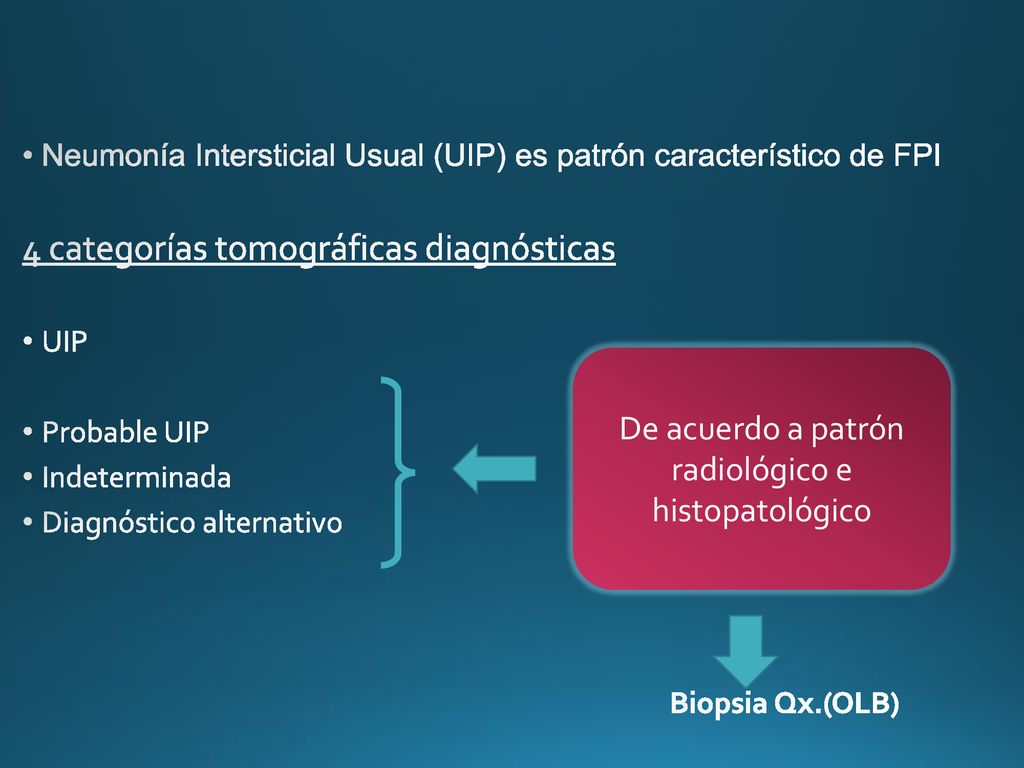 • Neumonía Intersticial Usual (UIP) es patrón característico de FPI

4 categorías tomográficas diagnósticas

• UIP

• Probable UIP
• Indeterminada
• Diagnóstico alternativo

De acuerdo a patrón radiológico e histopatológico

Biopsia Qx.(OLB)